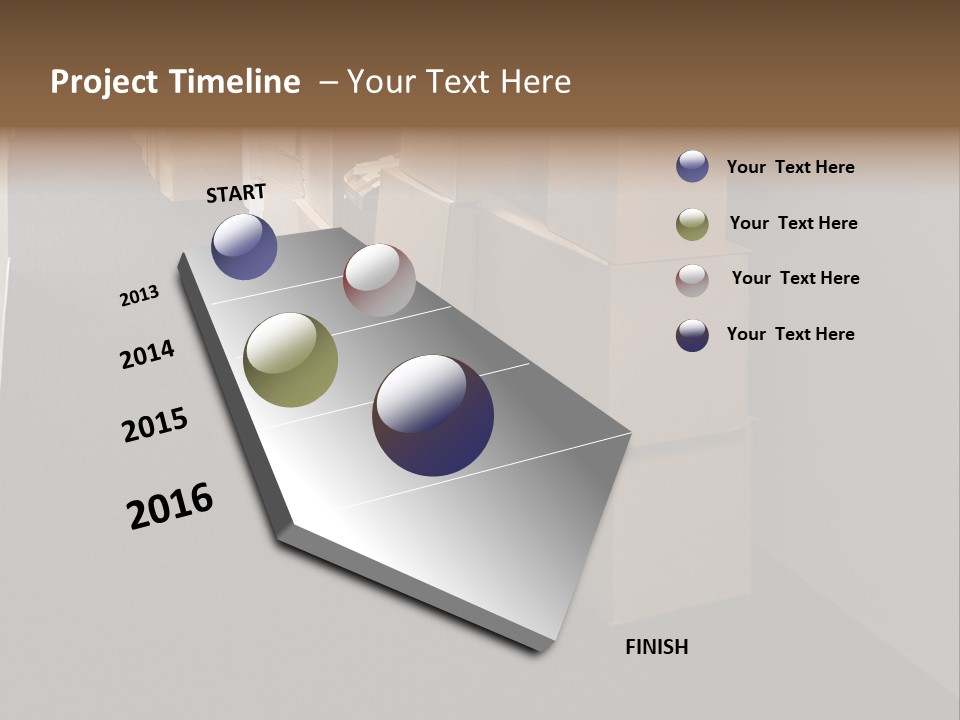 Project Timeline – Your Text Here

START

2013

2014

2015

2016

FINISH

Your Text Here

Your Text Here

Your Text Here

Your Text Here